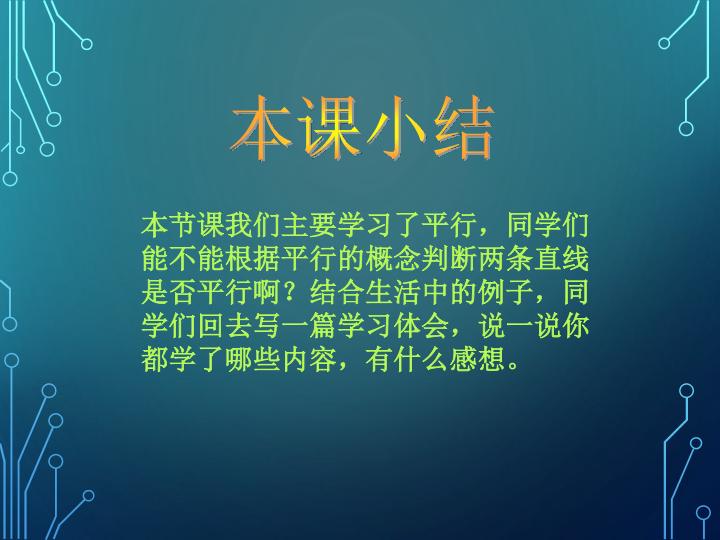 本课小结

本节课我们主要学习了平行，同学们能不能根据平行的概念判断两条直线是否平行啊？结合生活中的例子，同学们回去写一篇学习体会，说一说你都学了哪些内容，有什么感想。